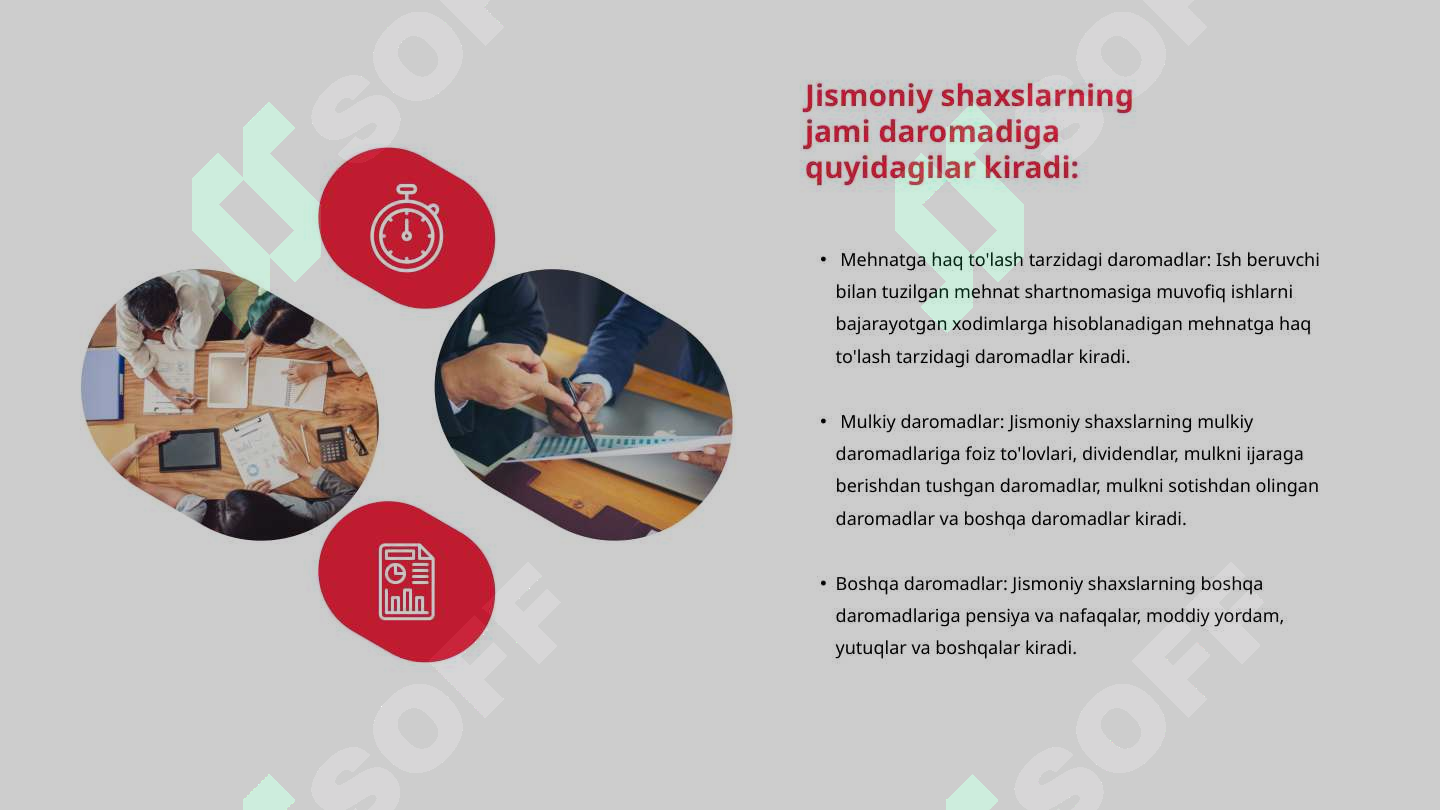 Jismoniy shaxslarning jami daromadiga quyidagilar kiradi:

• Mehnatga haq to'lash tarzidagi daromadlar: Ish beruvchi bilan tuzilgan mehnat shartnomasiga muvofiq ishlarni bajarayotgan xodimlarga hisoblanadigan mehnatga haq to'lash tarzidagi daromadlar kiradi.

• Mulkiy daromadlar: Jismoniy shaxslarning mulkiy daromadlariga foiz to'lovlari, dividendlar, mulkni ijaraga berishdan tushgan daromadlar, mulkni sotishdan olingan daromadlar va boshqa daromadlar kiradi.

• Boshqa daromadlar: Jismoniy shaxslarning boshqa daromadlariga pensiya va nafaqalar, moddiy yordam, yutuqlar va boshqalar kiradi.

SOFF SOFF SOFF SOFF